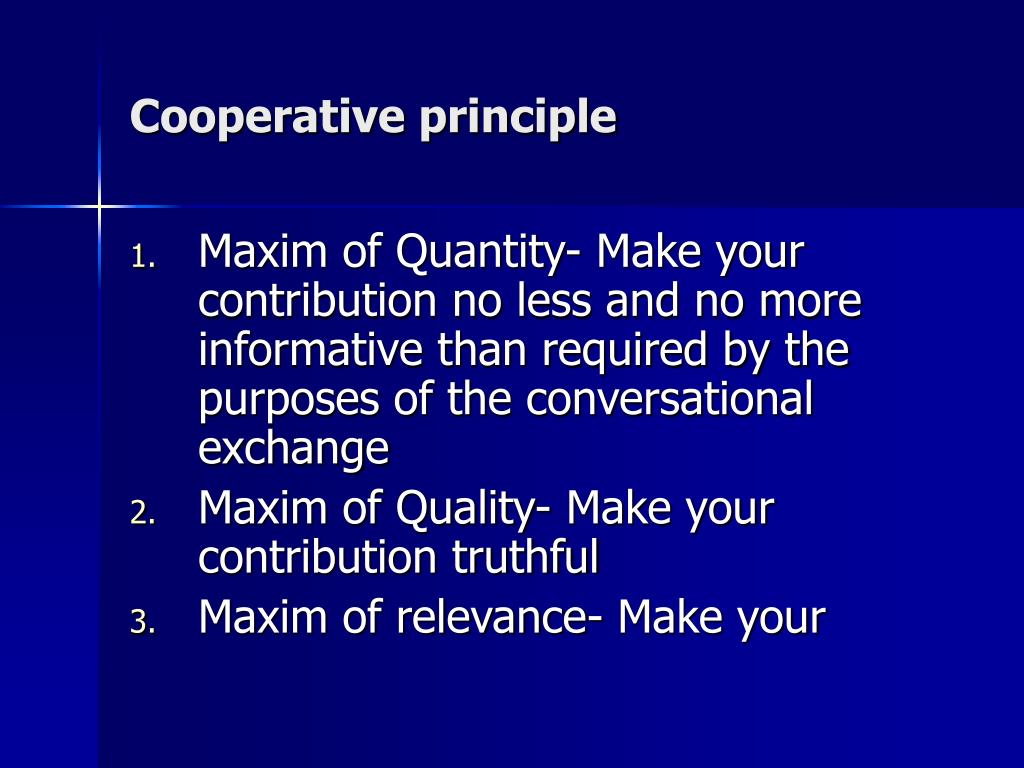 Cooperative principle

1. Maxim of Quantity- Make your contribution no less and no more informative than required by the purposes of the conversational exchange
2. Maxim of Quality- Make your contribution truthful
3. Maxim of relevance- Make your